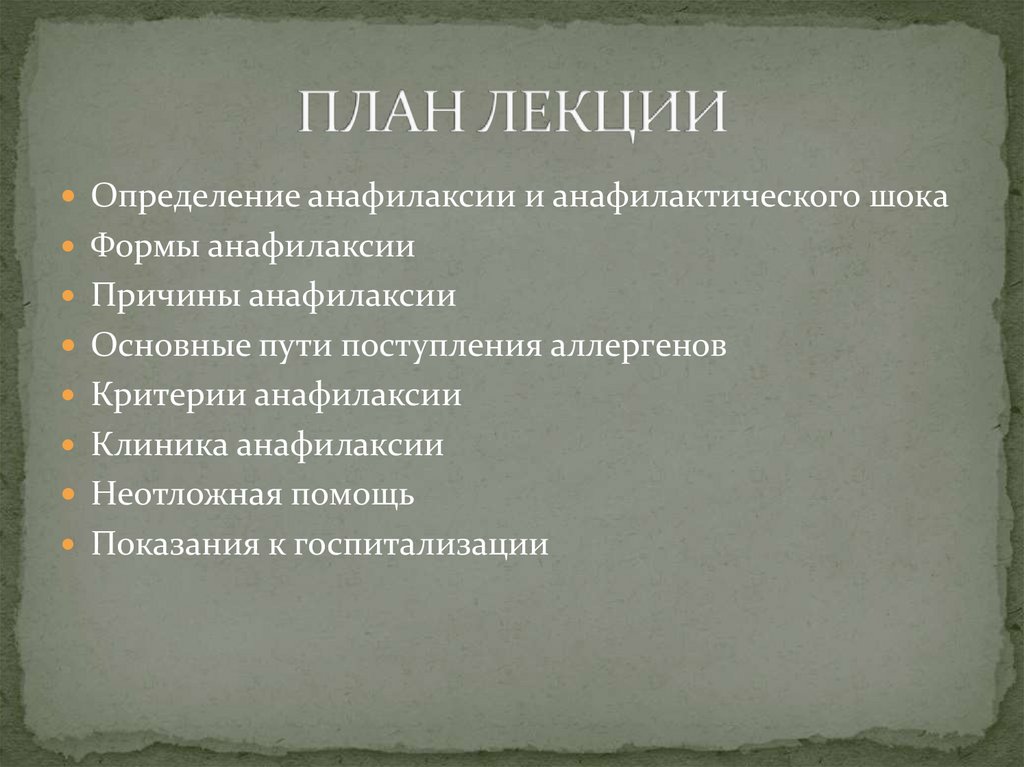 ПЛАН ЛЕКЦИИ

- Определение анафилаксии и анафилактического шока
- Формы анафилаксии
- Причины анафилаксии
- Основные пути поступления аллергенов
- Критерии анафилаксии
- Клиника анафилаксии
- Неотложная помощь
- Показания к госпитализации